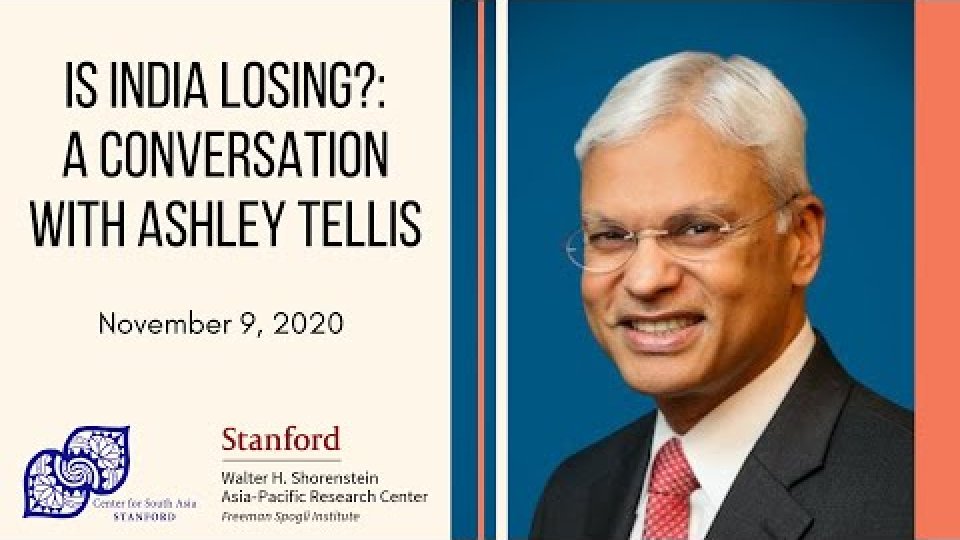 IS INDIA LOSING?: A CONVERSATION WITH ASHLEY TELLIS

November 9, 2020

Center for South Asia
STANFORD

Stanford
Walter H. Shorenstein
Asia-Pacific Research Center
Freeman Spogli Institute